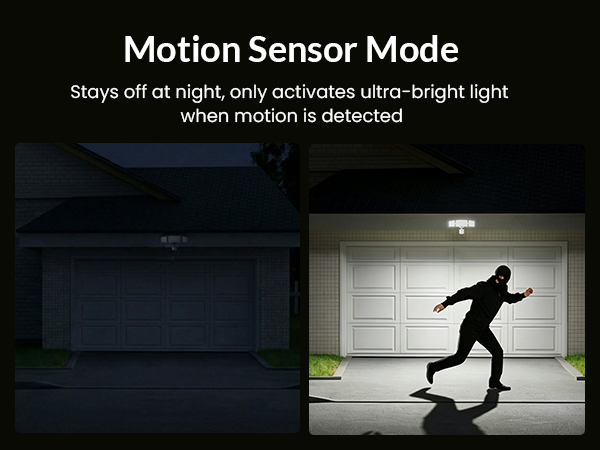 Motion Sensor Mode

Stays off at night, only activates ultra-bright light when motion is detected